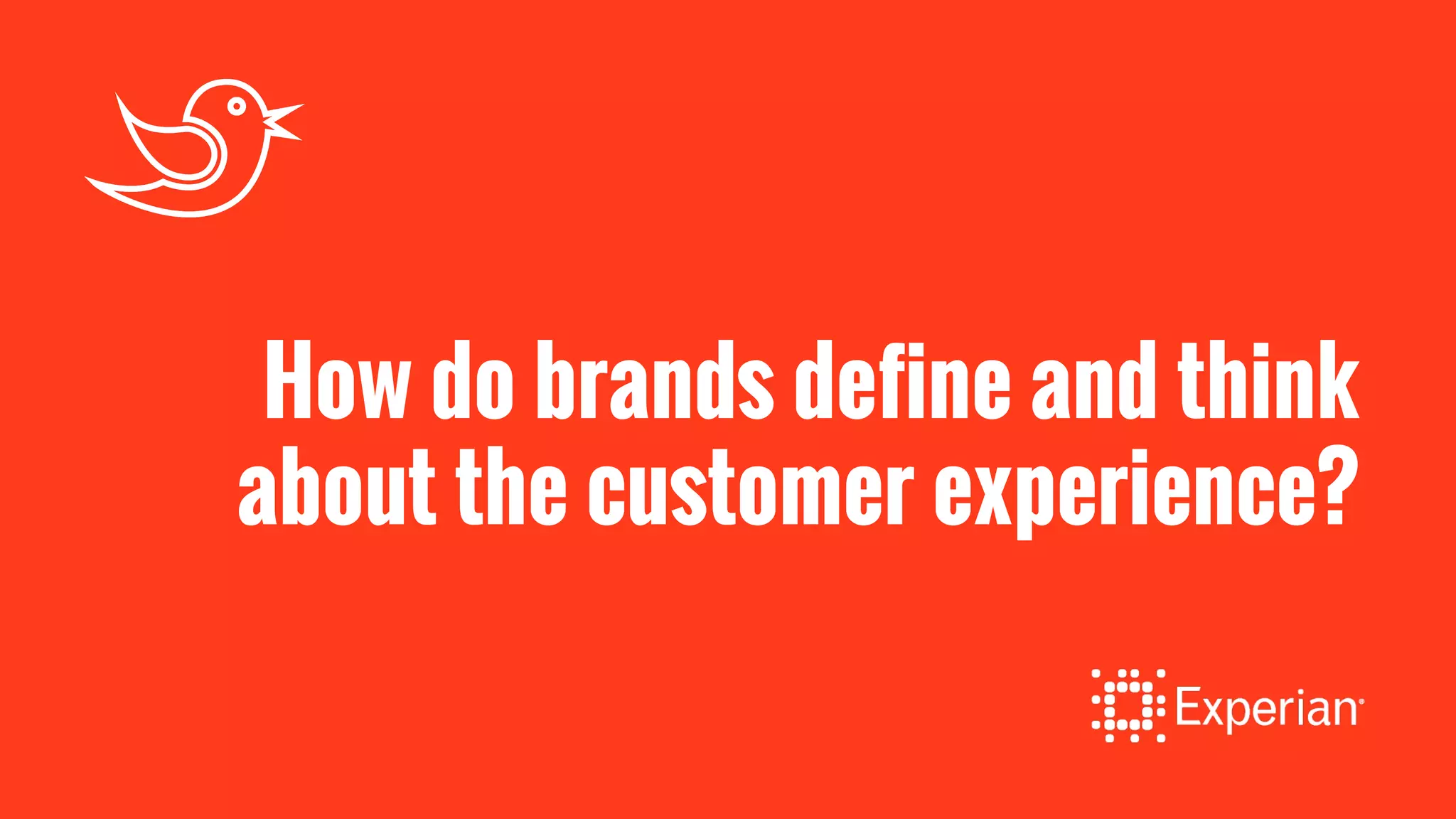 How do brands define and think about the customer experience?

Experian